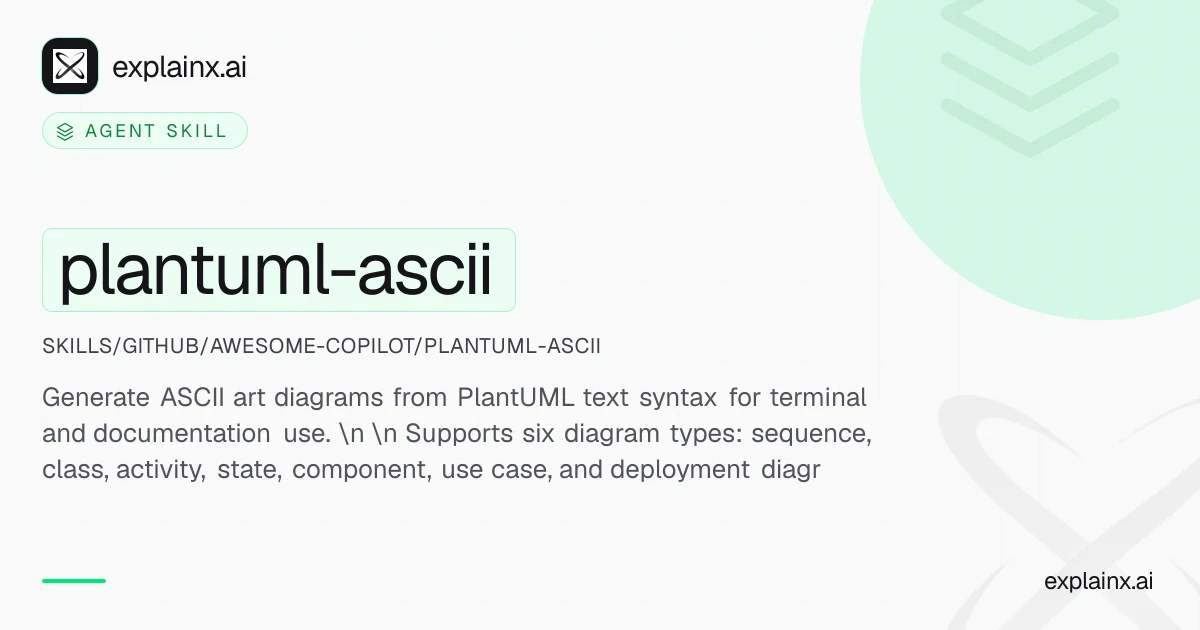 explainx.ai

AGENT SKILL

plantuml-ascii

SKILLS/GITHUB/AWESOME-COPILOT/PLANTUML-ASCII

Generate ASCII art diagrams from PlantUML text syntax for terminal and documentation use. \n \n Supports six diagram types: sequence, class, activity, state, component, use case, and deployment diagr

explainx.ai